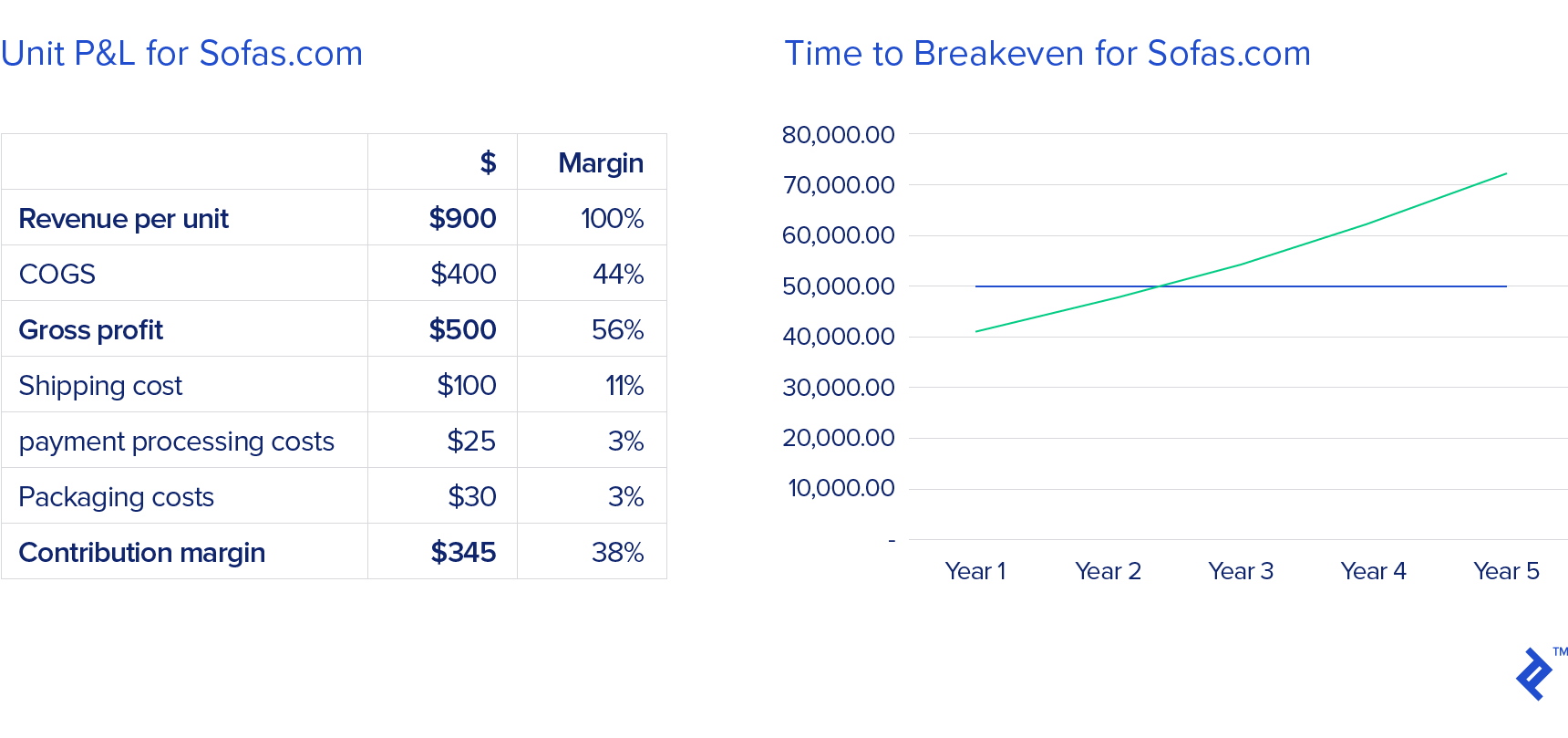 Unit P&L for Sofas.com

| | $ | Margin |
|---|---|---|
| Revenue per unit | $900 | 100% |
| COGS | $400 | 44% |
| Gross profit | $500 | 56% |
| Shipping cost | $100 | 11% |
| payment processing costs | $25 | 3% |
| Packaging costs | $30 | 3% |
| Contribution margin | $345 | 38% |

Time to Breakeven for Sofas.com

80,000.00
70,000.00
60,000.00
50,000.00
40,000.00
30,000.00
20,000.00
10,000.00
-

Year 1 Year 2 Year 3 Year 4 Year 5

TM